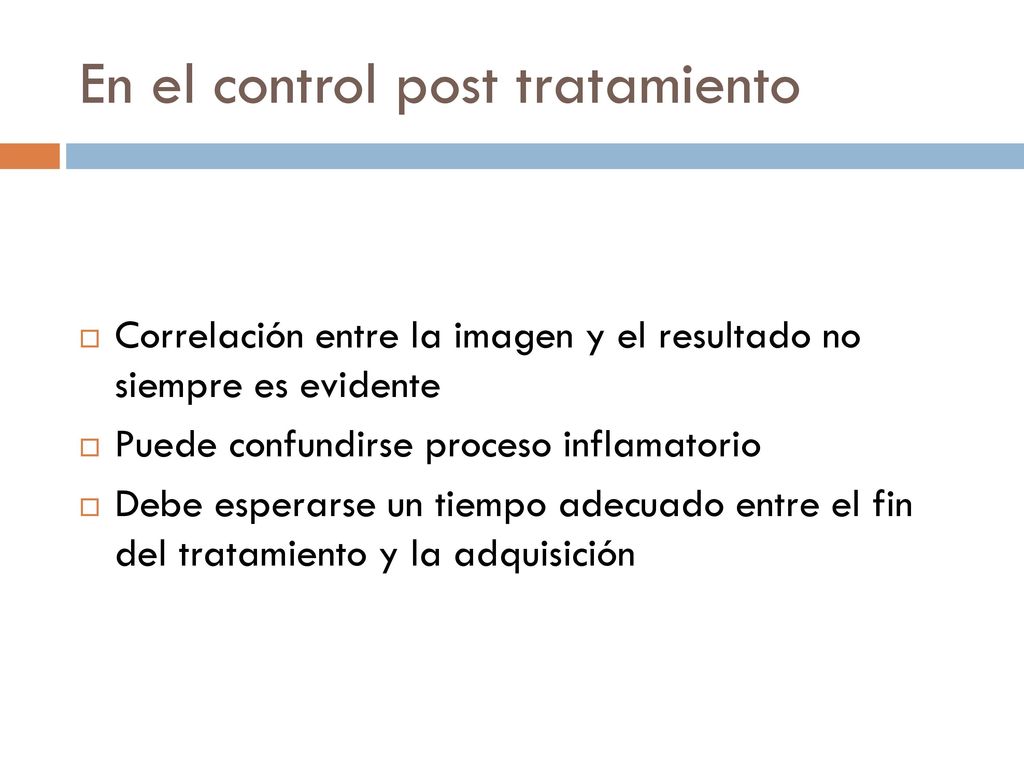 En el control post tratamiento

Correlación entre la imagen y el resultado no siempre es evidente

Puede confundirse proceso inflamatorio

Debe esperarse un tiempo adecuado entre el fin del tratamiento y la adquisición